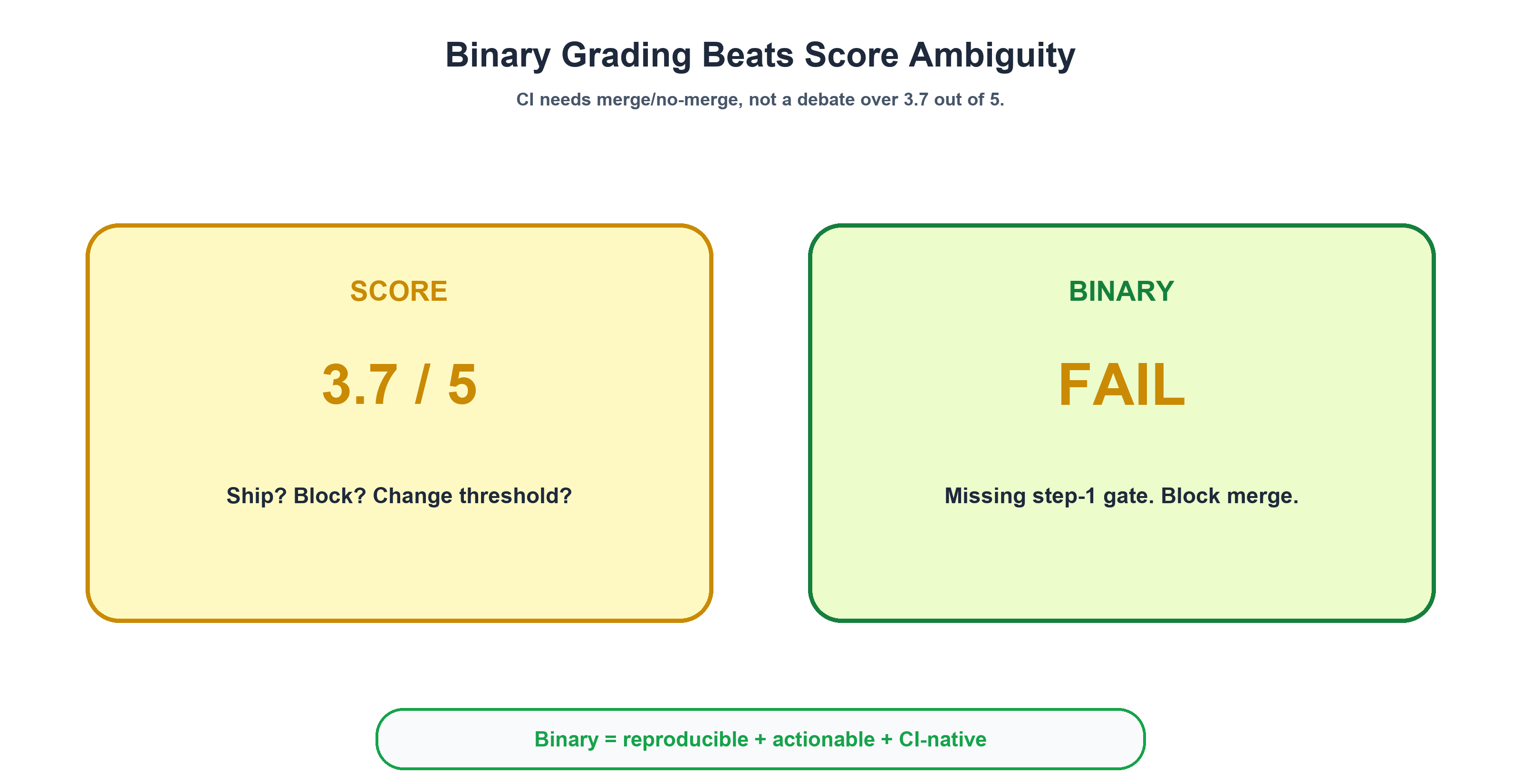 Binary Grading Beats Score Ambiguity

CI needs merge/no-merge, not a debate over 3.7 out of 5.

SCORE

3.7 / 5

Ship? Block? Change threshold?

BINARY

FAIL

Missing step-1 gate. Block merge.

Binary = reproducible + actionable + CI-native